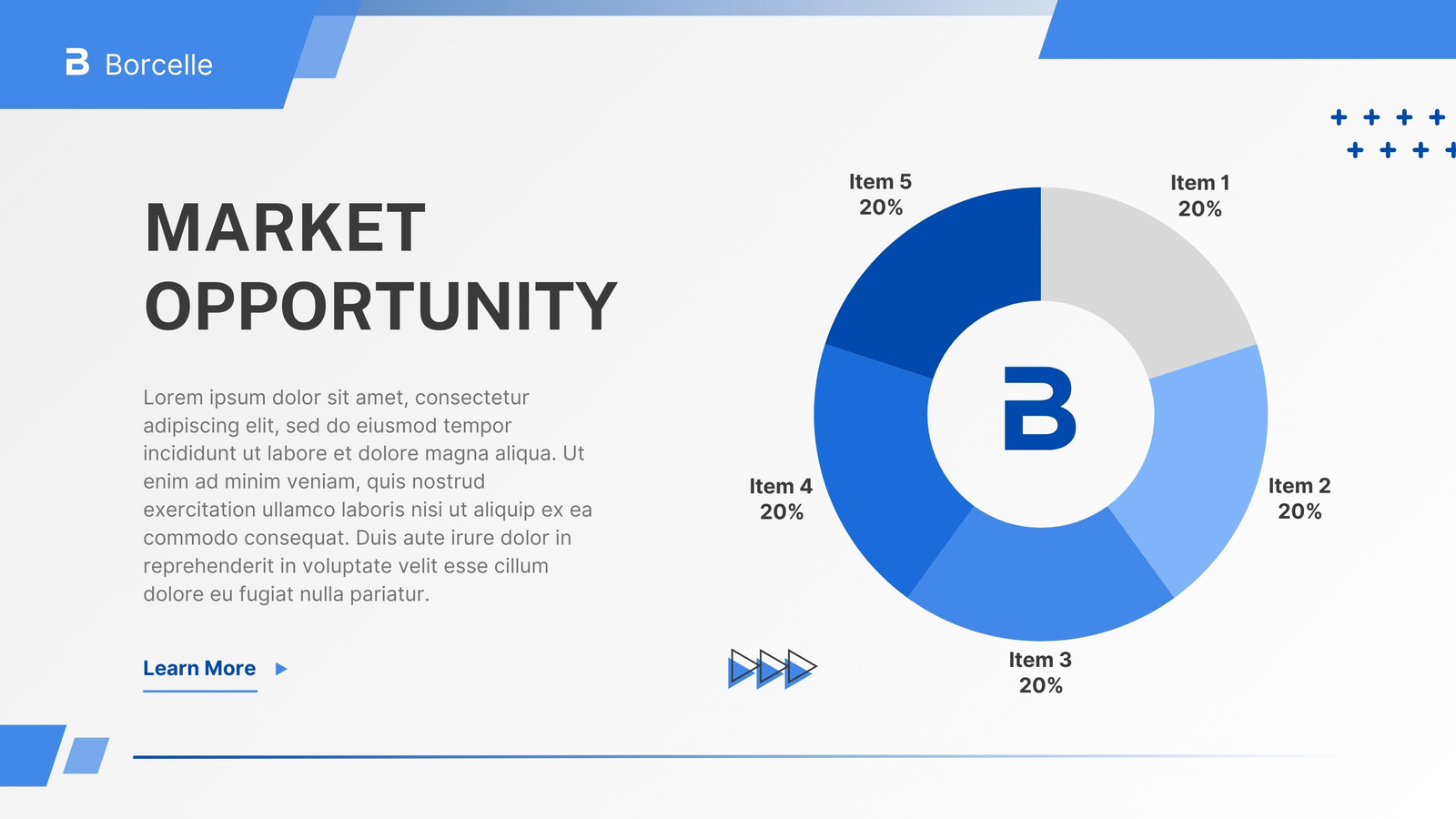 Borcelle

MARKET OPPORTUNITY

Lorem ipsum dolor sit amet, consectetur adipiscing elit, sed do eiusmod tempor incididunt ut labore et dolore magna aliqua. Ut enim ad minim veniam, quis nostrud exercitation ullamco laboris nisi ut aliquip ex ea commodo consequat. Duis aute irure dolor in reprehenderit in voluptate velit esse cillum dolore eu fugiat nulla pariatur.

Learn More

Item 5
20%

Item 1
20%

B

Item 4
20%

Item 2
20%

Item 3
20%